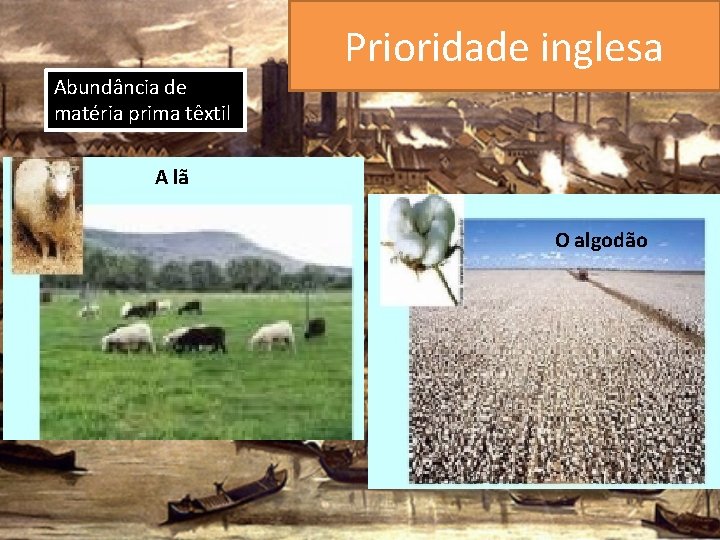 Prioridade inglesa

Abundância de matéria prima têxtil

A lã

O algodão